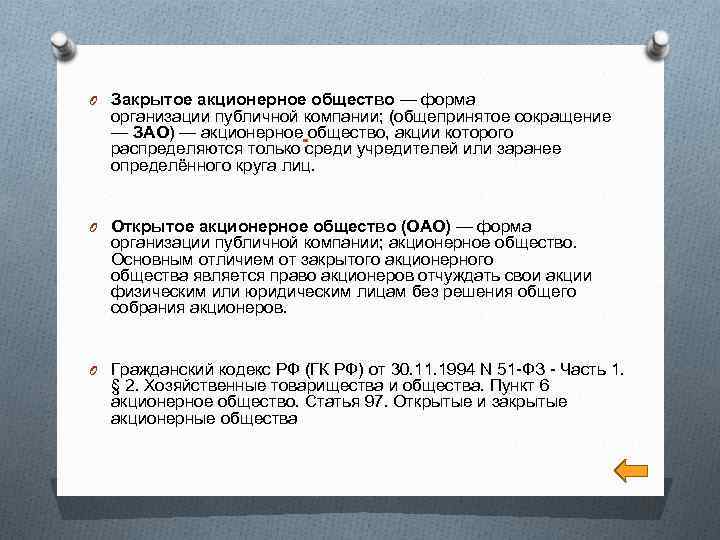 Закрытое акционерное общество — форма организации публичной компании; (общепринятое сокращение — ЗАО) — акционерное общество, акции которого распределяются только среди учредителей или заранее определённого круга лиц.

Открытое акционерное общество (ОАО) — форма организации публичной компании; акционерное общество. Основным отличием от закрытого акционерного общества является право акционеров отчуждать свои акции физическим или юридическим лицам без решения общего собрания акционеров.

Гражданский кодекс РФ (ГК РФ) от 30.11.1994 N 51-ФЗ - Часть 1. § 2. Хозяйственные товарищества и общества. Пункт 6 акционерное общество. Статья 97. Открытые и закрытые акционерные общества